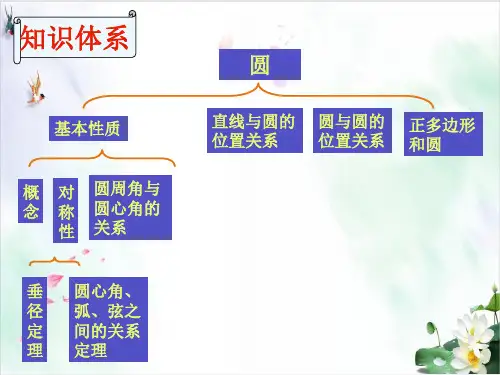 知识体系

圆

基本性质

直线与圆的位置关系

圆与圆的位置关系

正多边形和圆

概念

对称性

圆周角与圆心角的关系

垂径定理

圆心角、弧、弦之间的关系定理